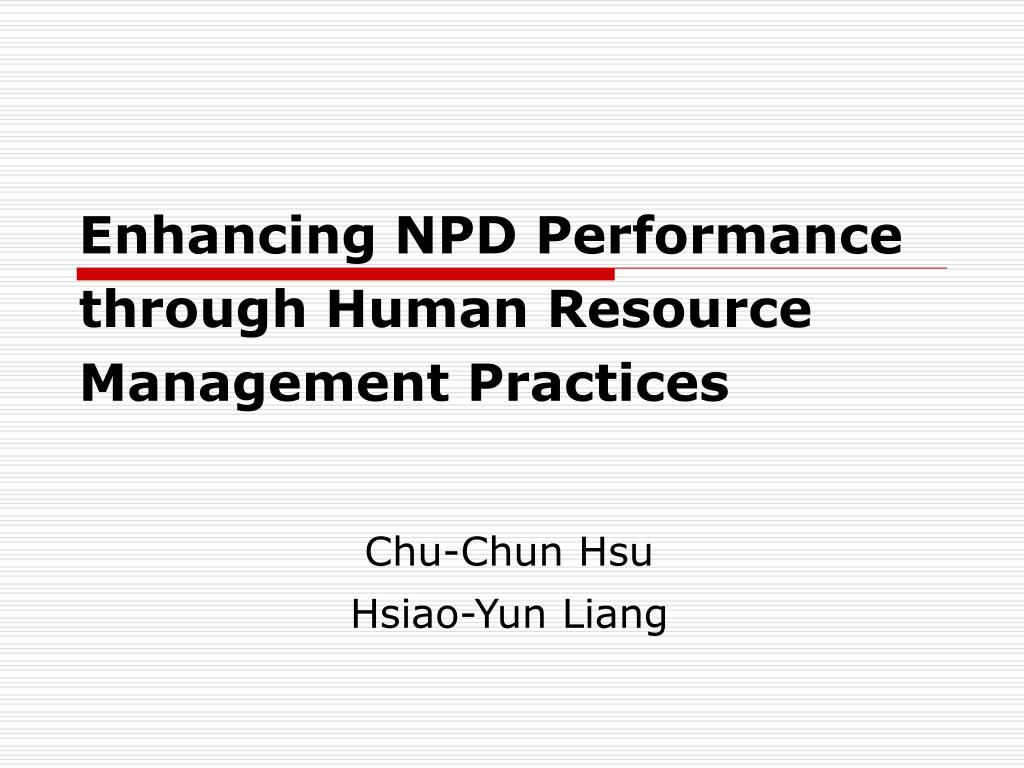 Enhancing NPD Performance through Human Resource Management Practices

Chu-Chun Hsu
Hsiao-Yun Liang